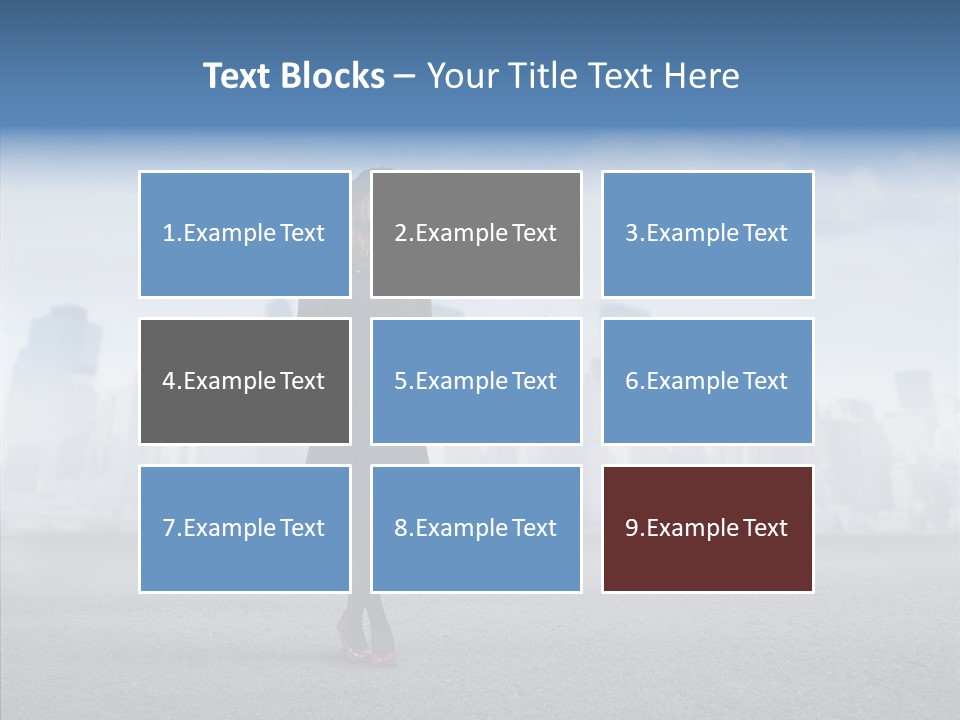 Text Blocks – Your Title Text Here

1.Example Text

2.Example Text

3.Example Text

4.Example Text

5.Example Text

6.Example Text

7.Example Text

8.Example Text

9.Example Text